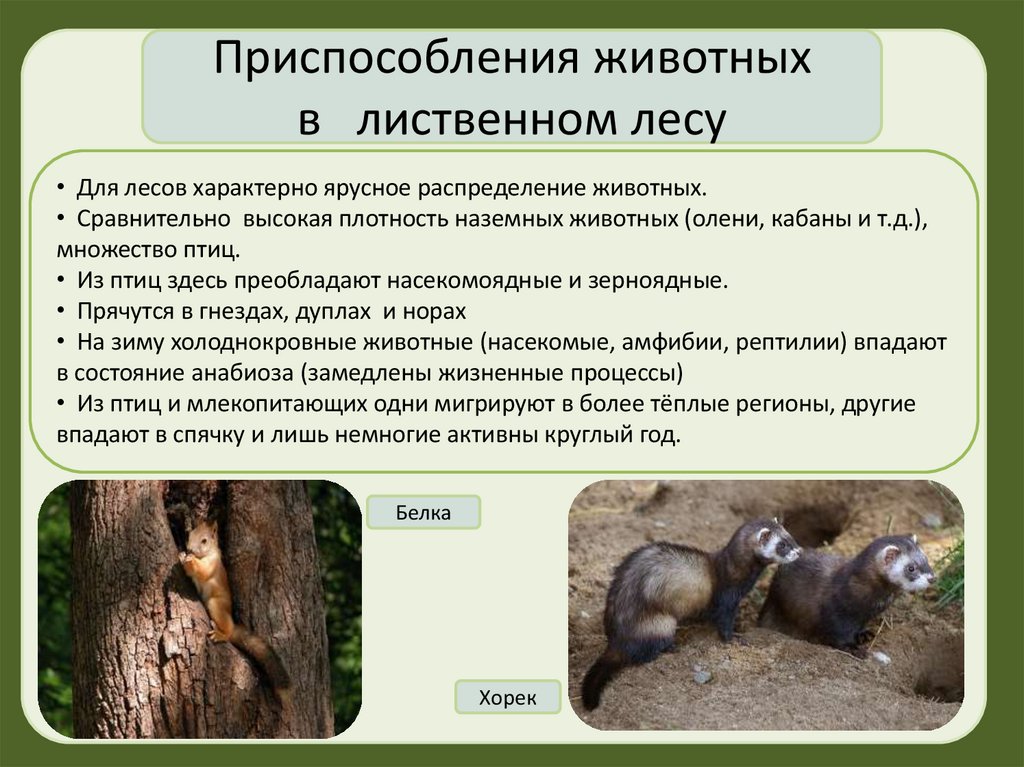 Приспособления животных в лиственном лесу

• Для лесов характерно ярусное распределение животных.
• Сравнительно высокая плотность наземных животных (олени, кабаны и т.д.), множество птиц.
• Из птиц здесь преобладают насекомоядные и зерноядные.
• Прячутся в гнездах, дуплах и норах
• На зиму холоднокровные животные (насекомые, амфибии, рептилии) впадают в состояние анабиоза (замедлены жизненные процессы)
• Из птиц и млекопитающих одни мигрируют в более тёплые регионы, другие впадают в спячку и лишь немногие активны круглый год.

Белка

Хорек